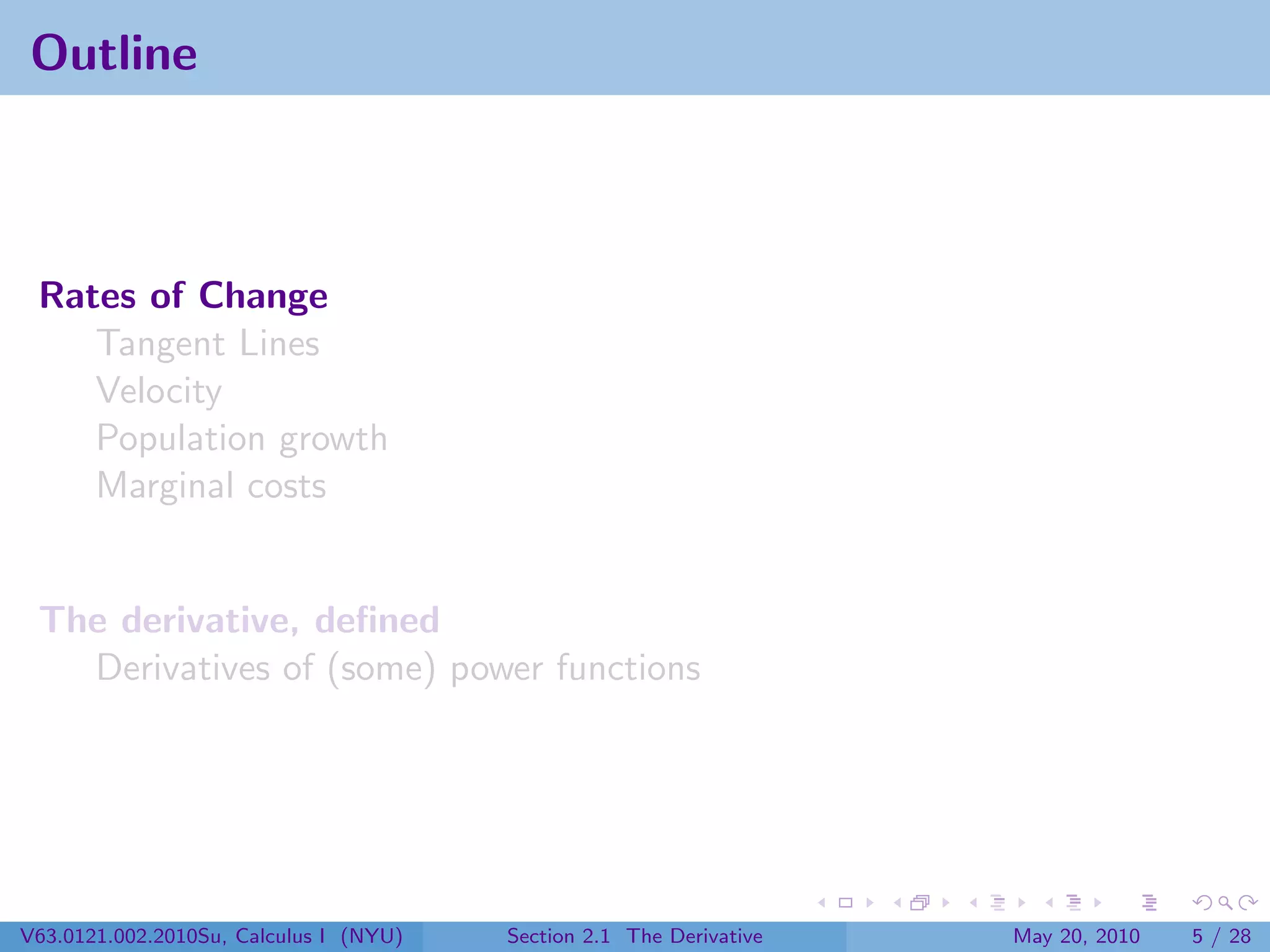 Outline

Rates of Change
Tangent Lines
Velocity
Population growth
Marginal costs

The derivative, defined
Derivatives of (some) power functions

V63.0121.002.2010Su, Calculus I (NYU) Section 2.1 The Derivative May 20, 2010 5 / 28